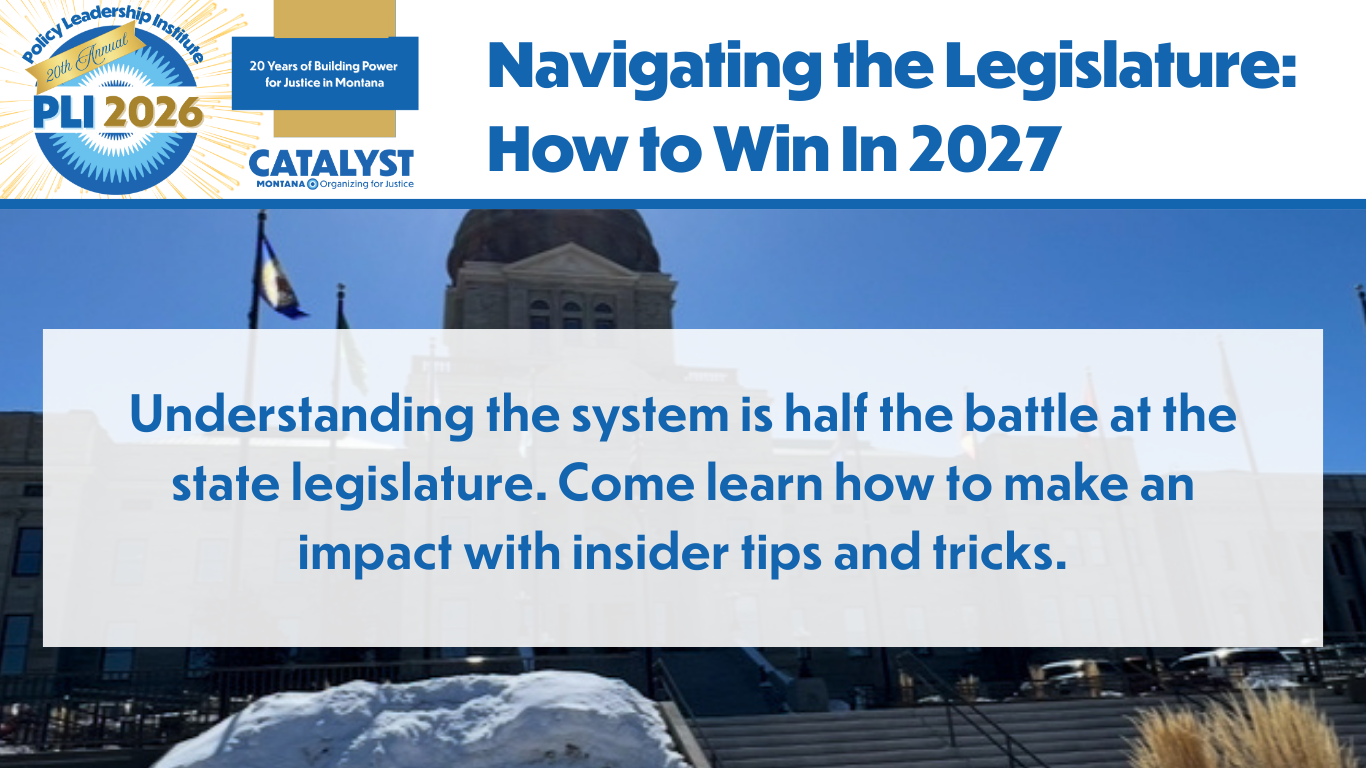 Policy Leadership Institute
20th Annual
PLI 2026

20 Years of Building Power for Justice in Montana

CATALYST
MONTANA Organizing for Justice

Navigating the Legislature: How to Win In 2027

Understanding the system is half the battle at the state legislature. Come learn how to make an impact with insider tips and tricks.